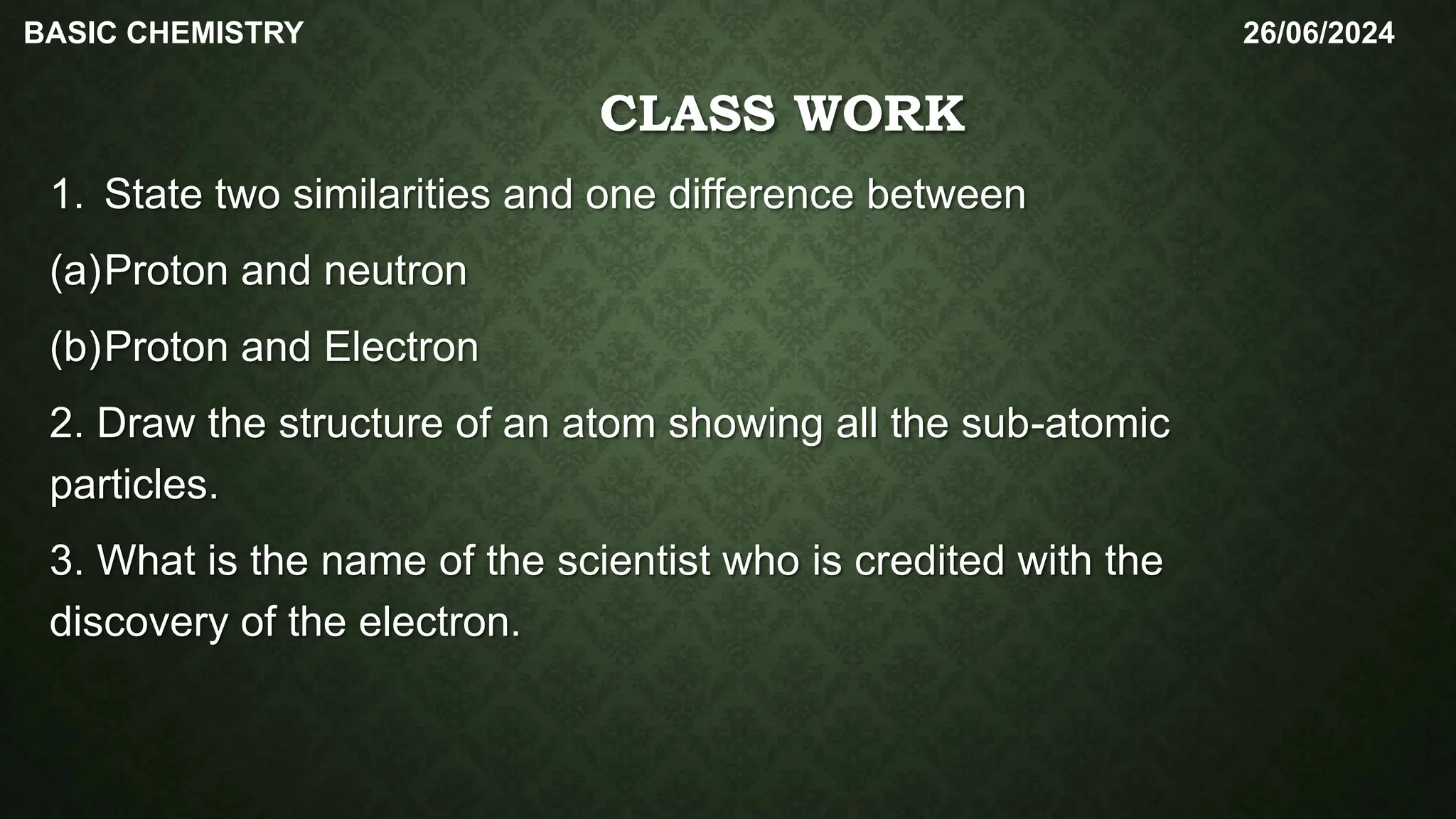 BASIC CHEMISTRY

26/06/2024

CLASS WORK

1. State two similarities and one difference between

(a)Proton and neutron

(b)Proton and Electron

2. Draw the structure of an atom showing all the sub-atomic particles.

3. What is the name of the scientist who is credited with the discovery of the electron.